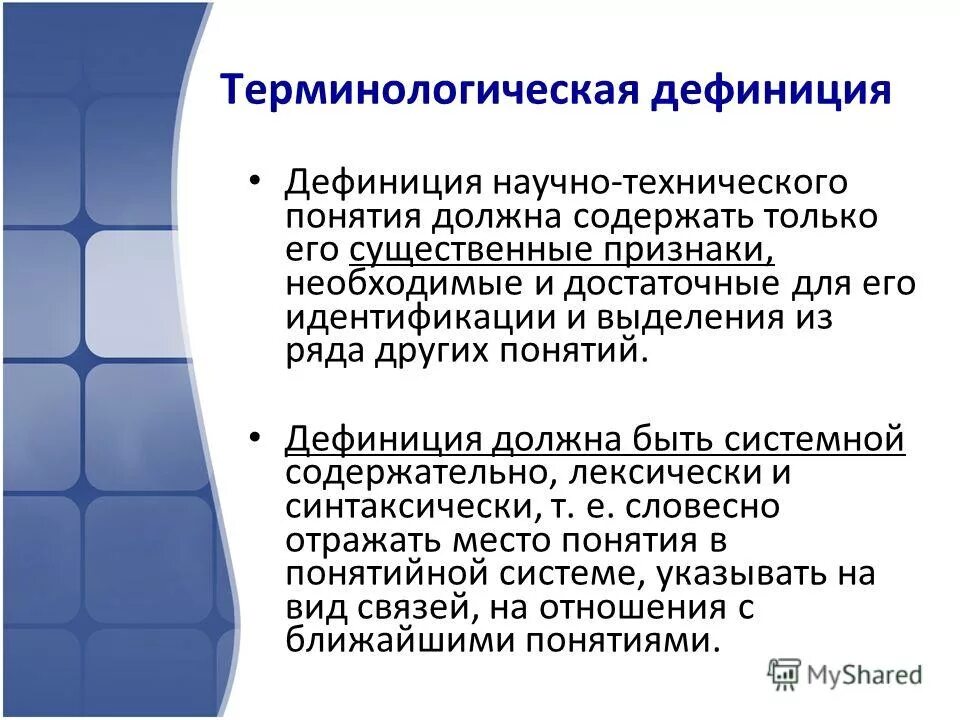 Терминологическая дефиниция

• Дефиниция научно-технического понятия должна содержать только его существенные признаки, необходимые и достаточные для его идентификации и выделения из ряда других понятий.

• Дефиниция должна быть системной содержательно, лексически и синтаксически, т. е. словесно отражать место понятия в понятийной системе, указывать на вид связей, на отношения с ближайшими понятиями.

MyShared